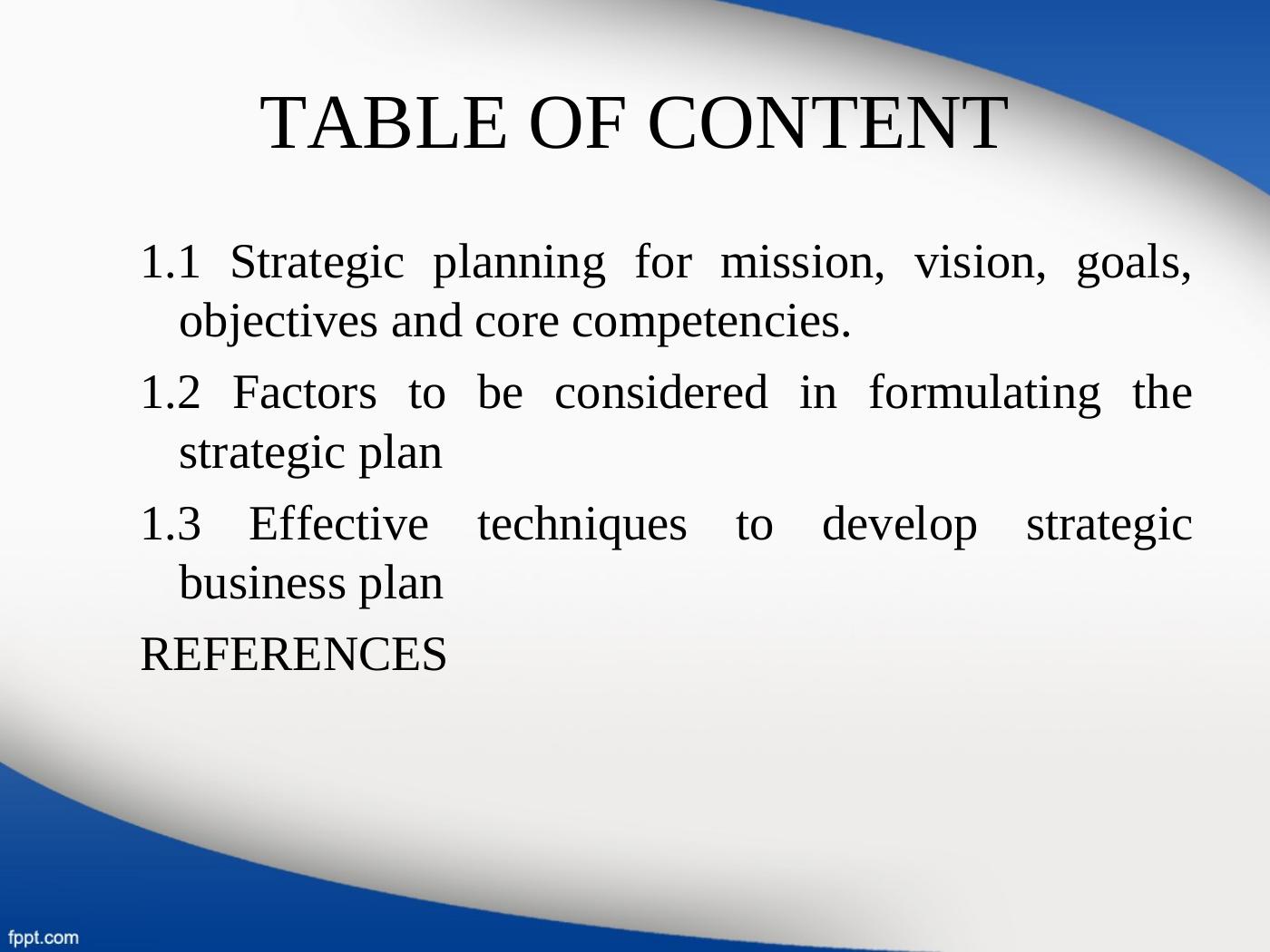 TABLE OF CONTENT

1.1 Strategic planning for mission, vision, goals, objectives and core competencies.

1.2 Factors to be considered in formulating the strategic plan

1.3 Effective techniques to develop strategic business plan

REFERENCES

fppt.com